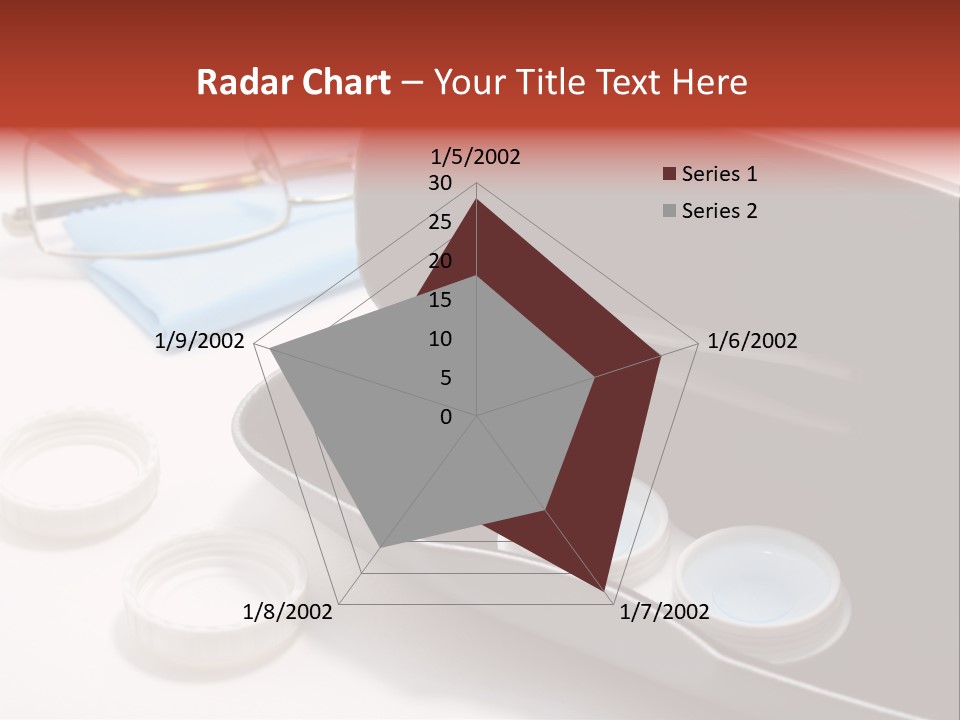 Radar Chart – Your Title Text Here

1/5/2002
30
25
20
15
10
5
0
1/6/2002
1/7/2002
1/8/2002
1/9/2002

Series 1
Series 2